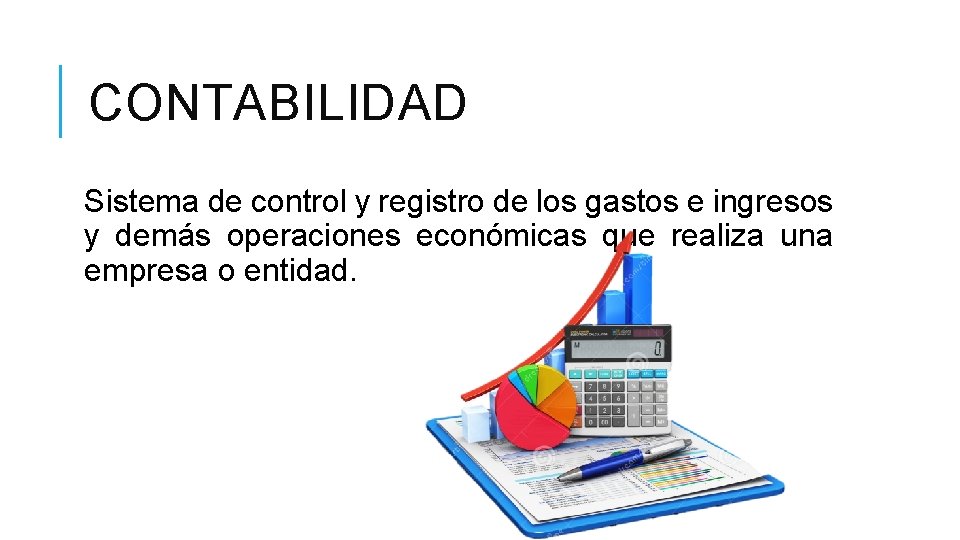 CONTABILIDAD

Sistema de control y registro de los gastos e ingresos y demás operaciones económicas que realiza una empresa o entidad.